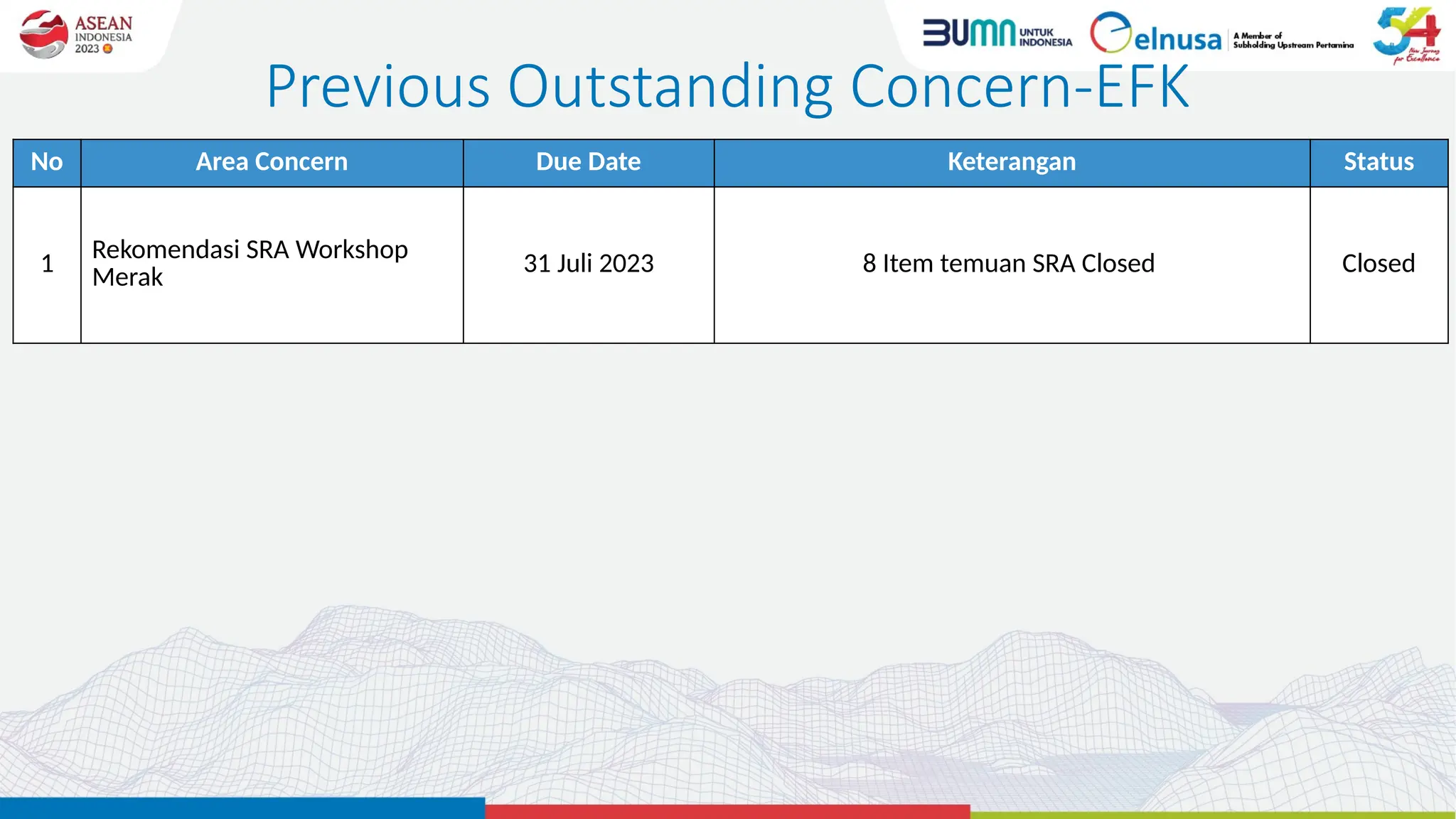 ASEAN INDONESIA 2023

BUMN UNTUK INDONESIA

elnusa A Member of Subholding Upstream Pertamina

54 New Journey for Excellence

Previous Outstanding Concern-EFK

| No | Area Concern | Due Date | Keterangan | Status |
|---|---|---|---|---|
| 1 | Rekomendasi SRA Workshop Merak | 31 Juli 2023 | 8 Item temuan SRA Closed | Closed |